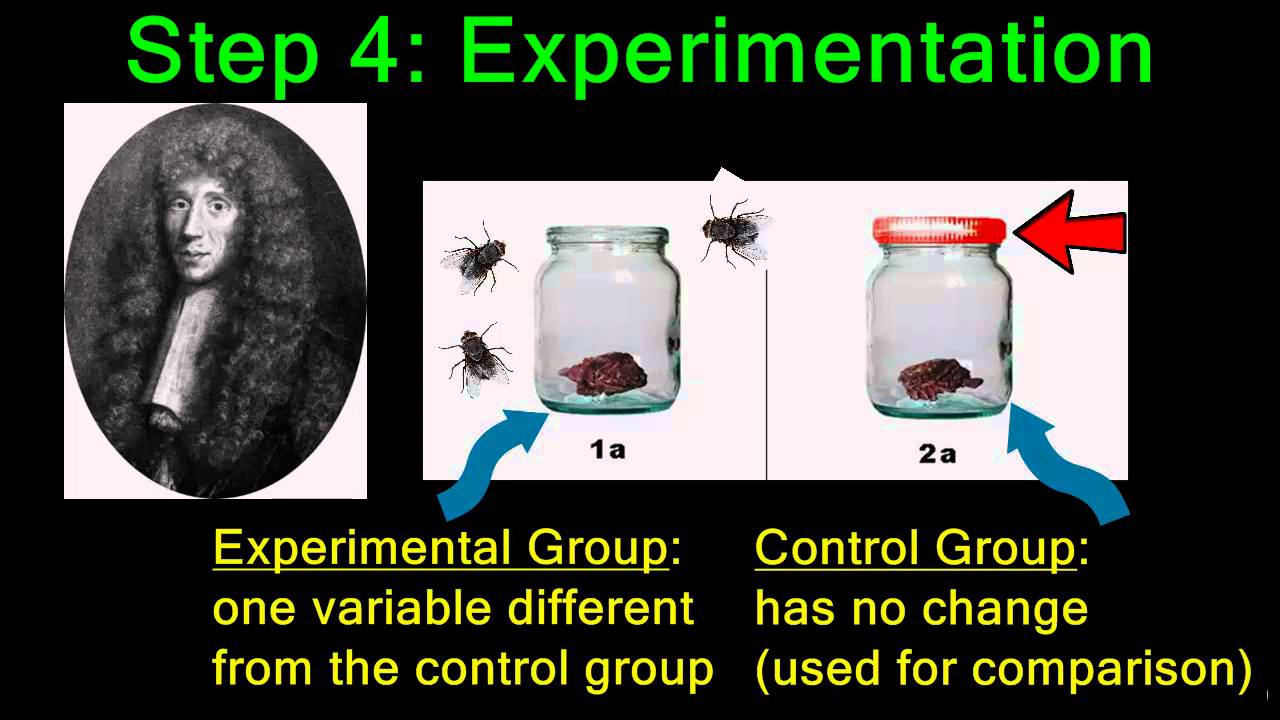 Step 4: Experimentation

1a

2a

Experimental Group: one variable different from the control group

Control Group: has no change (used for comparison)